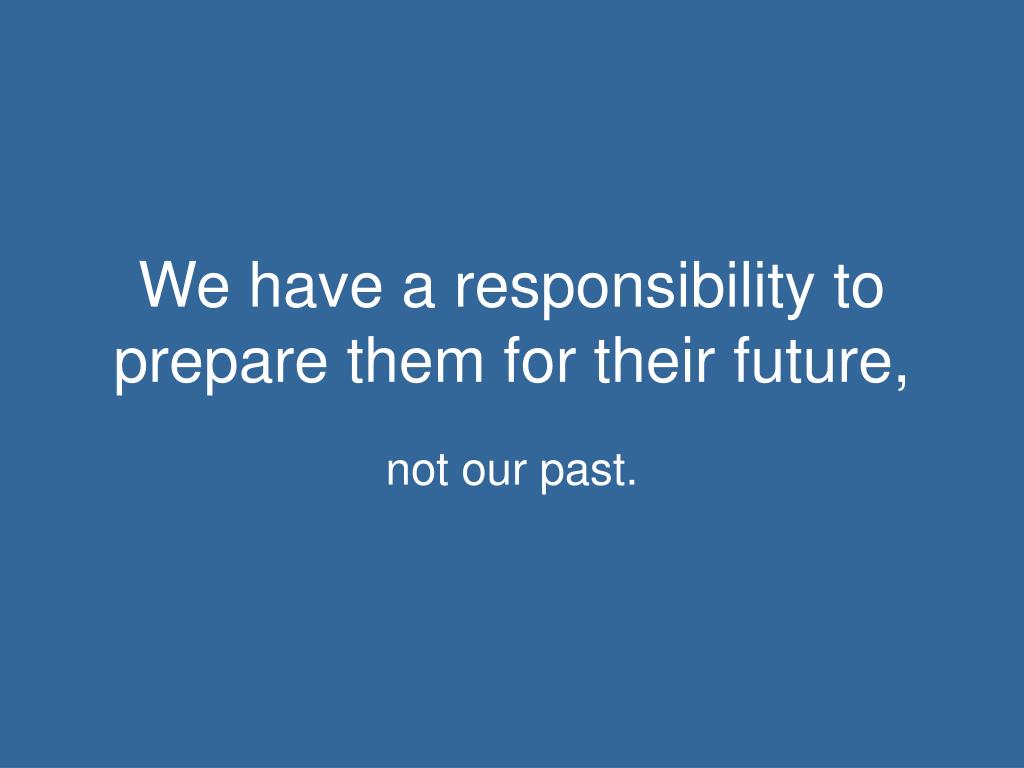 We have a responsibility to prepare them for their future,

not our past.